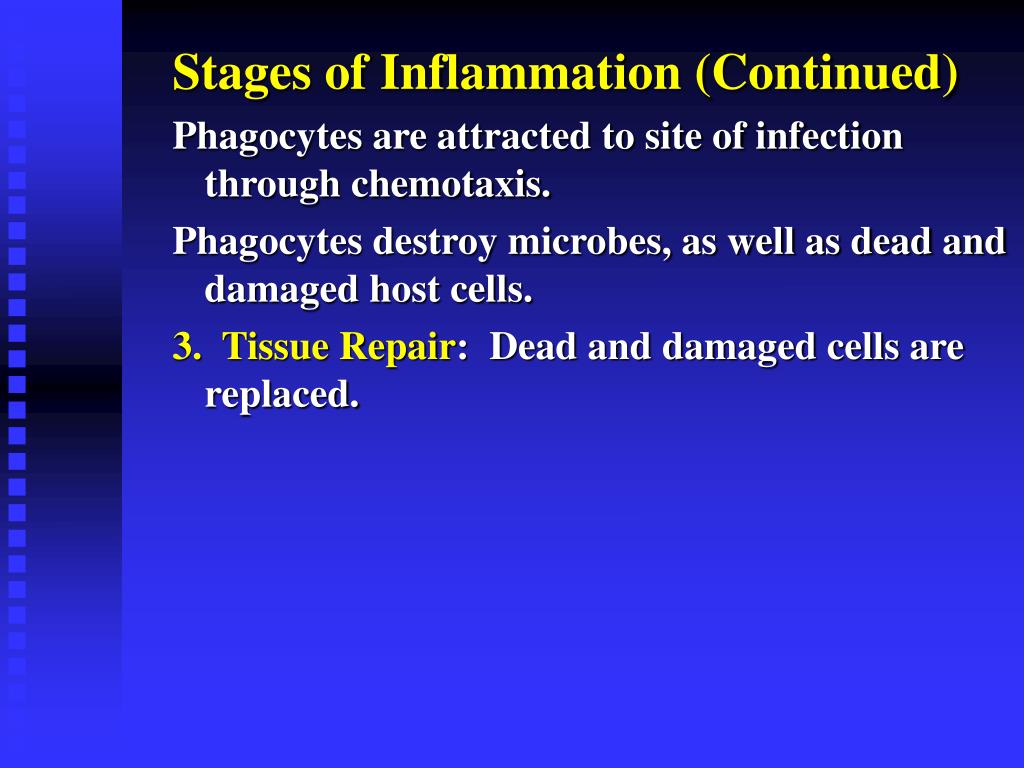 Stages of Inflammation (Continued)

Phagocytes are attracted to site of infection through chemotaxis.

Phagocytes destroy microbes, as well as dead and damaged host cells.

3. Tissue Repair: Dead and damaged cells are replaced.